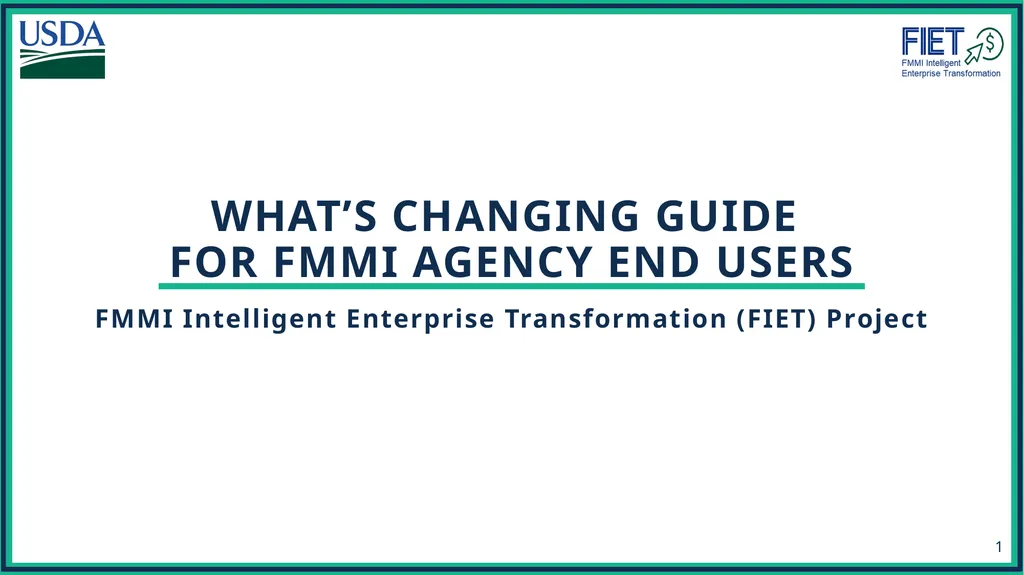 USDA

FIET
FMMI Intelligent
Enterprise Transformation

WHAT'S CHANGING GUIDE
FOR FMMI AGENCY END USERS

FMMI Intelligent Enterprise Transformation (FIET) Project

1